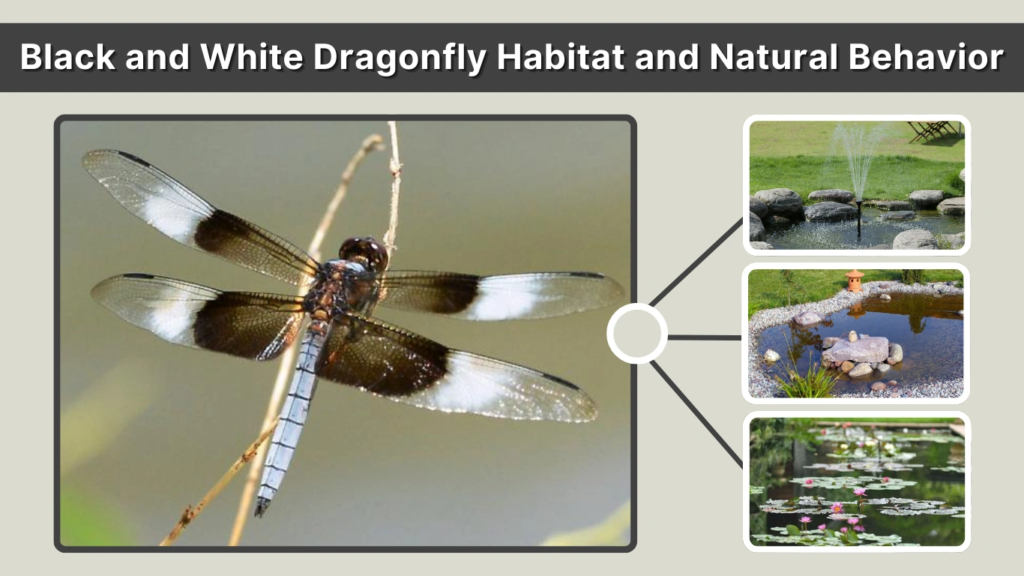 Black and White Dragonfly Habitat and Natural Behavior